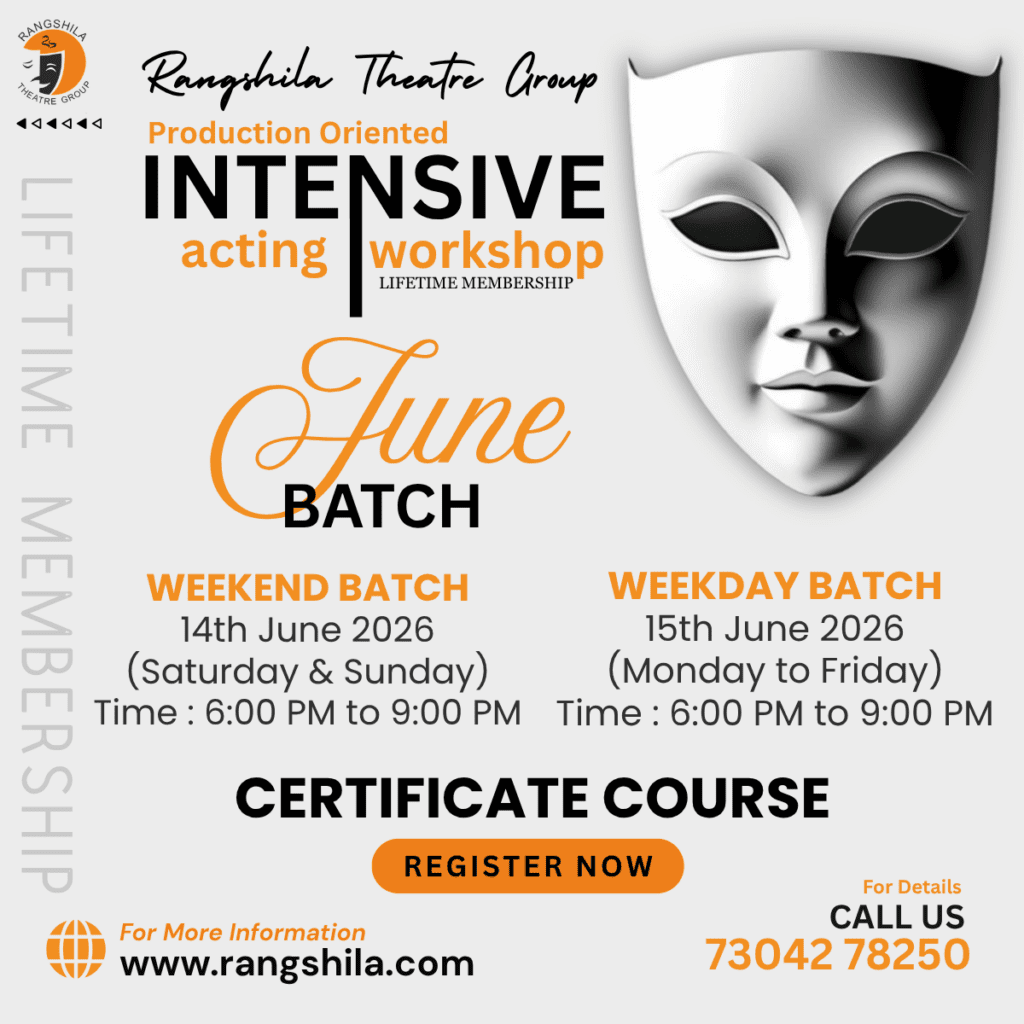 RANGSHILA THEATRE GROUP

LIFETIME MEMBERSHIP

Rangshila Theatre Group

Production Oriented
INTENSIVE
acting workshop
LIFETIME MEMBERSHIP

June
BATCH

WEEKEND BATCH
14th June 2026
(Saturday & Sunday)
Time : 6:00 PM to 9:00 PM

WEEKDAY BATCH
15th June 2026
(Monday to Friday)
Time : 6:00 PM to 9:00 PM

CERTIFICATE COURSE

REGISTER NOW

For More Information
www.rangshila.com

For Details
CALL US
73042 78250